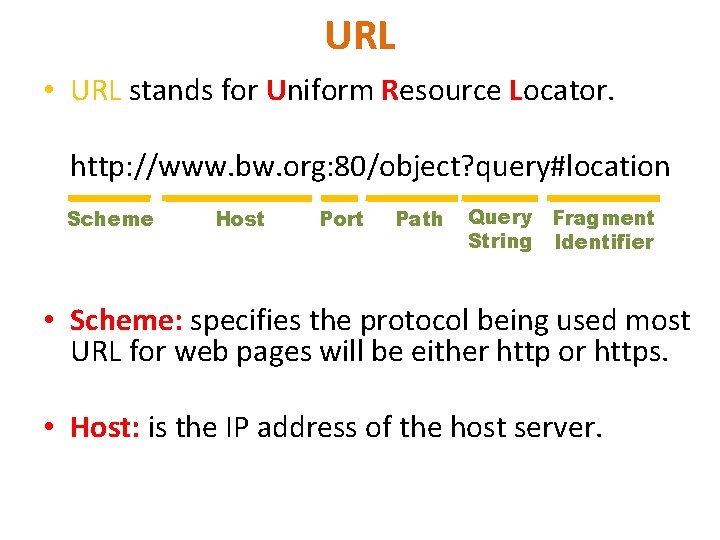 URL

• URL stands for Uniform Resource Locator.

http://www.bw.org:80/object?query#location

Scheme Host Port Path Query String Fragment Identifier

• Scheme: specifies the protocol being used most URL for web pages will be either http or https.

• Host: is the IP address of the host server.